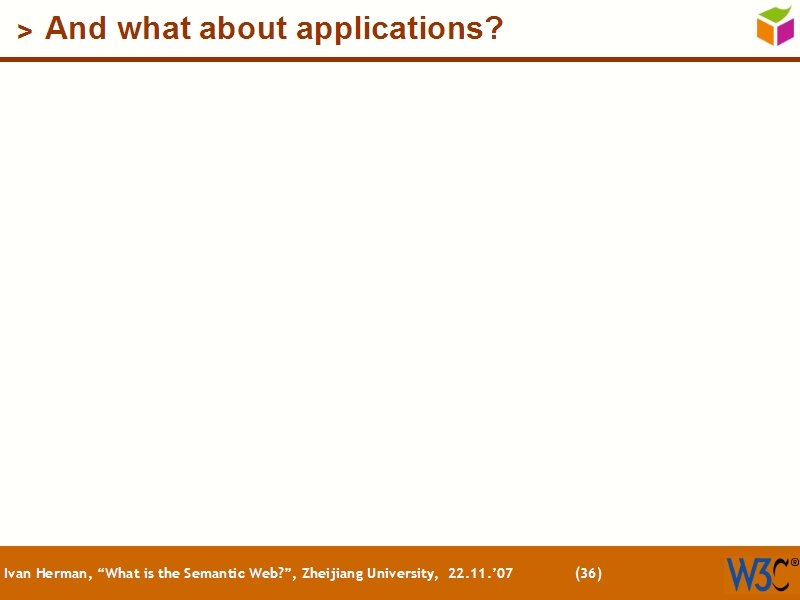 > And what about applications?

Ivan Herman, “What is the Semantic Web?”, Zheijiang University, 22.11.’07 (36)

W3C®